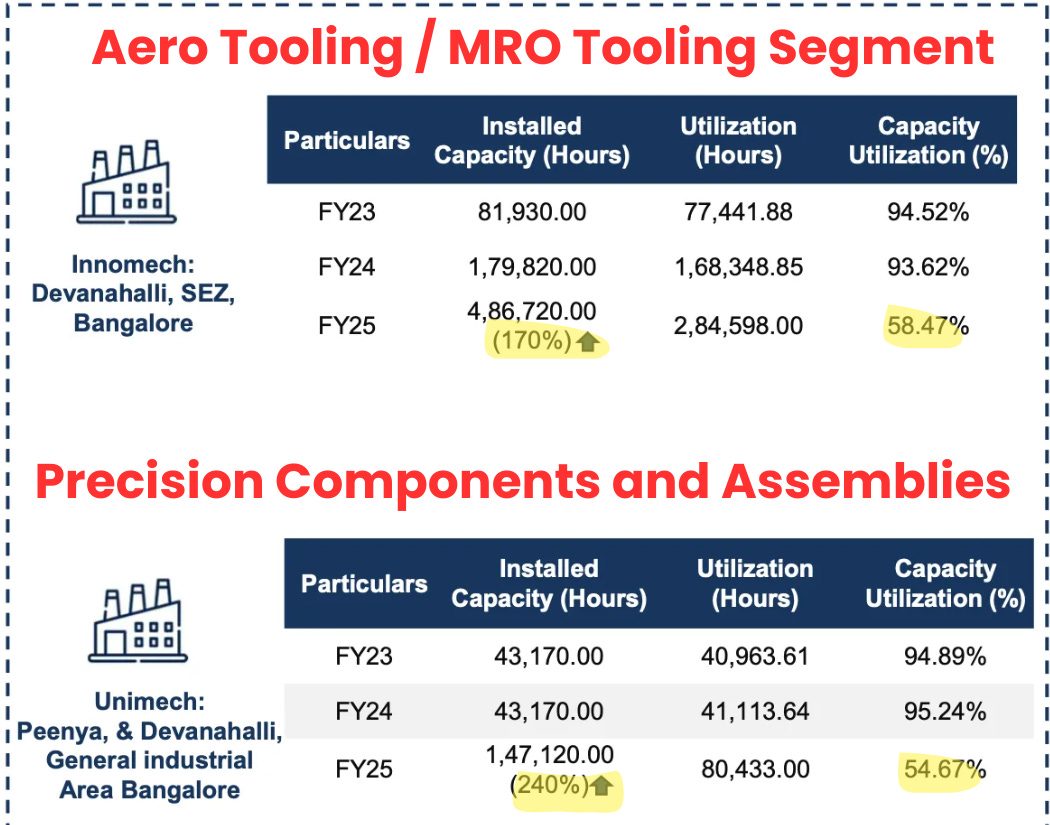 Aero Tooling / MRO Tooling Segment

Innomech: Devanahalli, SEZ, Bangalore

| Particulars | Installed Capacity (Hours) | Utilization (Hours) | Capacity Utilization (%) |
|---|---|---|---|
| FY23 | 81,930.00 | 77,441.88 | 94.52% |
| FY24 | 1,79,820.00 | 1,68,348.85 | 93.62% |
| FY25 | 4,86,720.00 (170%) | 2,84,598.00 | 58.47% |

Precision Components and Assemblies

Unimech: Peenya, & Devanahalli, General industrial Area Bangalore

| Particulars | Installed Capacity (Hours) | Utilization (Hours) | Capacity Utilization (%) |
|---|---|---|---|
| FY23 | 43,170.00 | 40,963.61 | 94.89% |
| FY24 | 43,170.00 | 41,113.64 | 95.24% |
| FY25 | 1,47,120.00 (240%) | 80,433.00 | 54.67% |